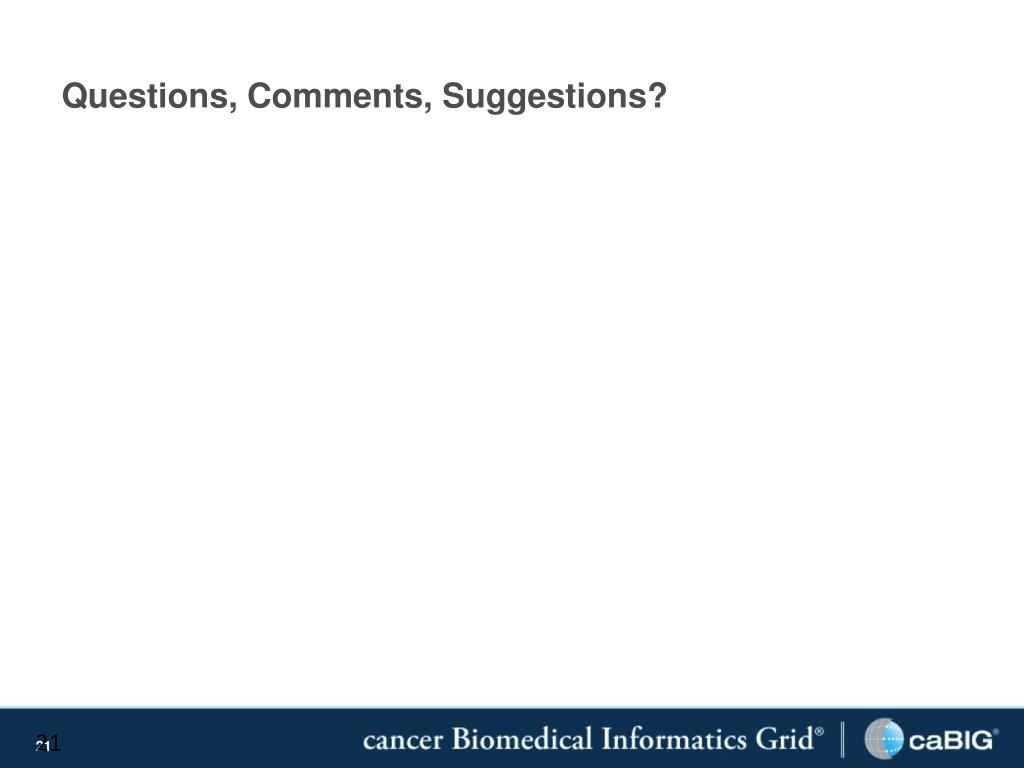 Questions, Comments, Suggestions?

21

cancer Biomedical Informatics Grid®

caBIG®